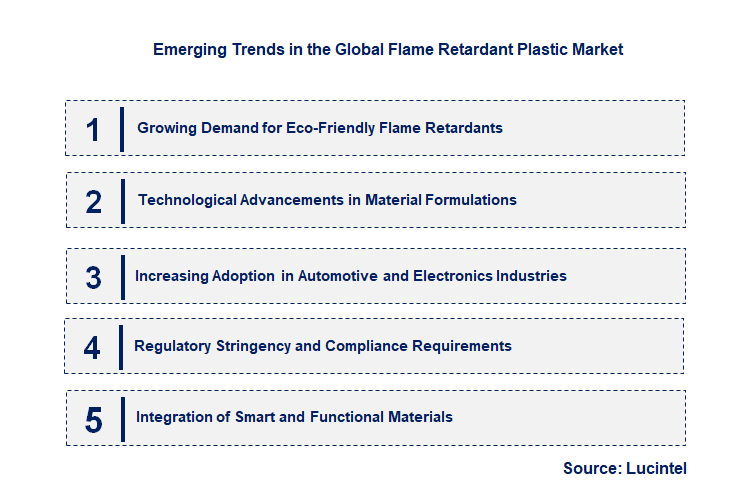 Emerging Trends in the Global Flame Retardant Plastic Market

1 Growing Demand for Eco-Friendly Flame Retardants

2 Technological Advancements in Material Formulations

3 Increasing Adoption in Automotive and Electronics Industries

4 Regulatory Stringency and Compliance Requirements

5 Integration of Smart and Functional Materials

Source: Lucintel